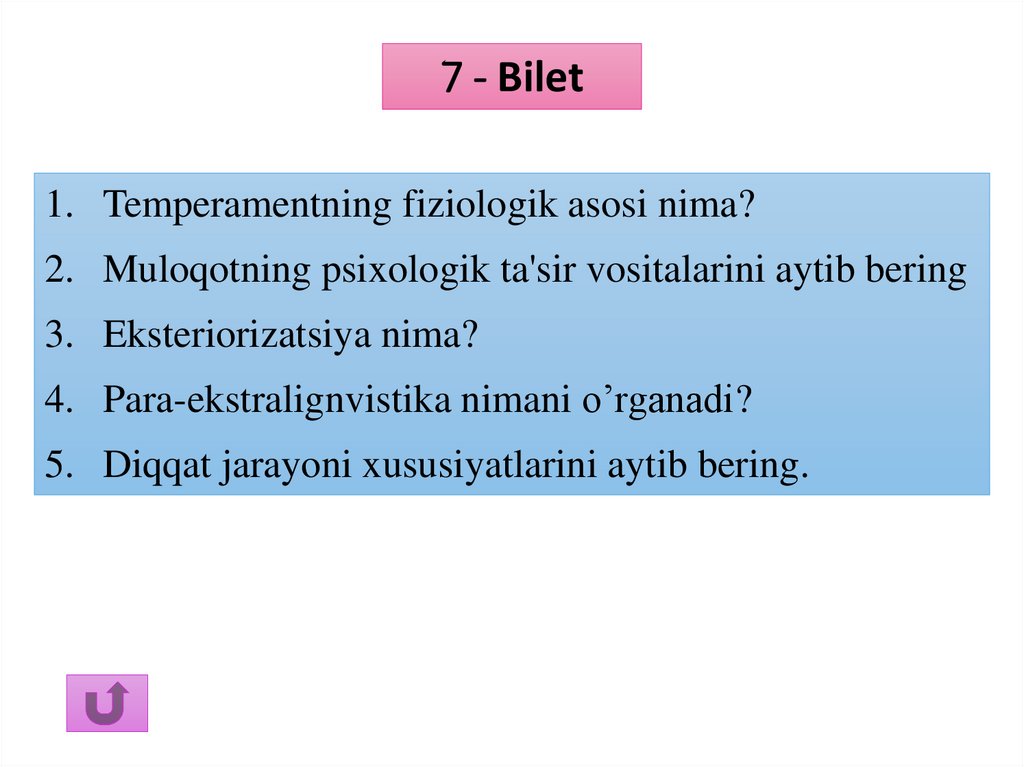 7 - Bilet

1. Temperamentning fiziologik asosi nima?
2. Muloqotning psixologik ta'sir vositalarini aytib bering
3. Eksteriorizatsiya nima?
4. Para-ekstralignvistika nimani o’rganadi?
5. Diqqat jarayoni xususiyatlarini aytib bering.